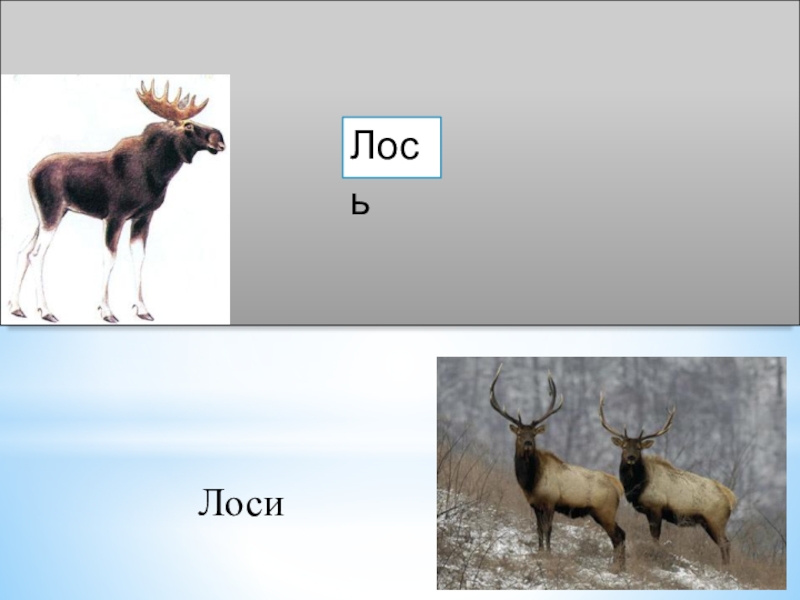 Лось

Лоси